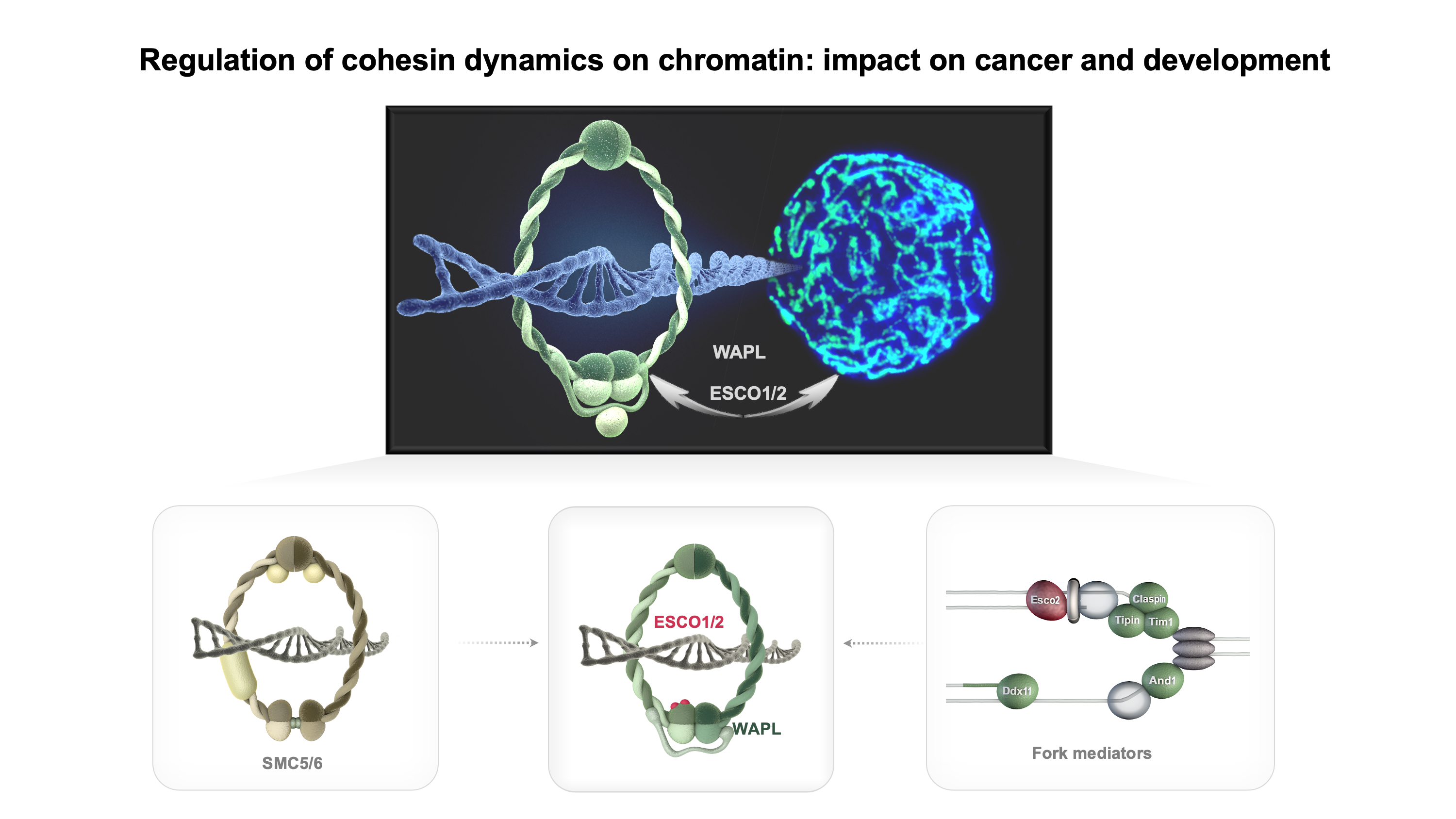 Regulation of cohesin dynamics on chromatin: impact on cancer and development

WAPL

ESCO1/2

SMC5/6

ESCO1/2

WAPL

Esco2

Claspin

Tipin

Tim1

And1

Ddx11

Fork mediators